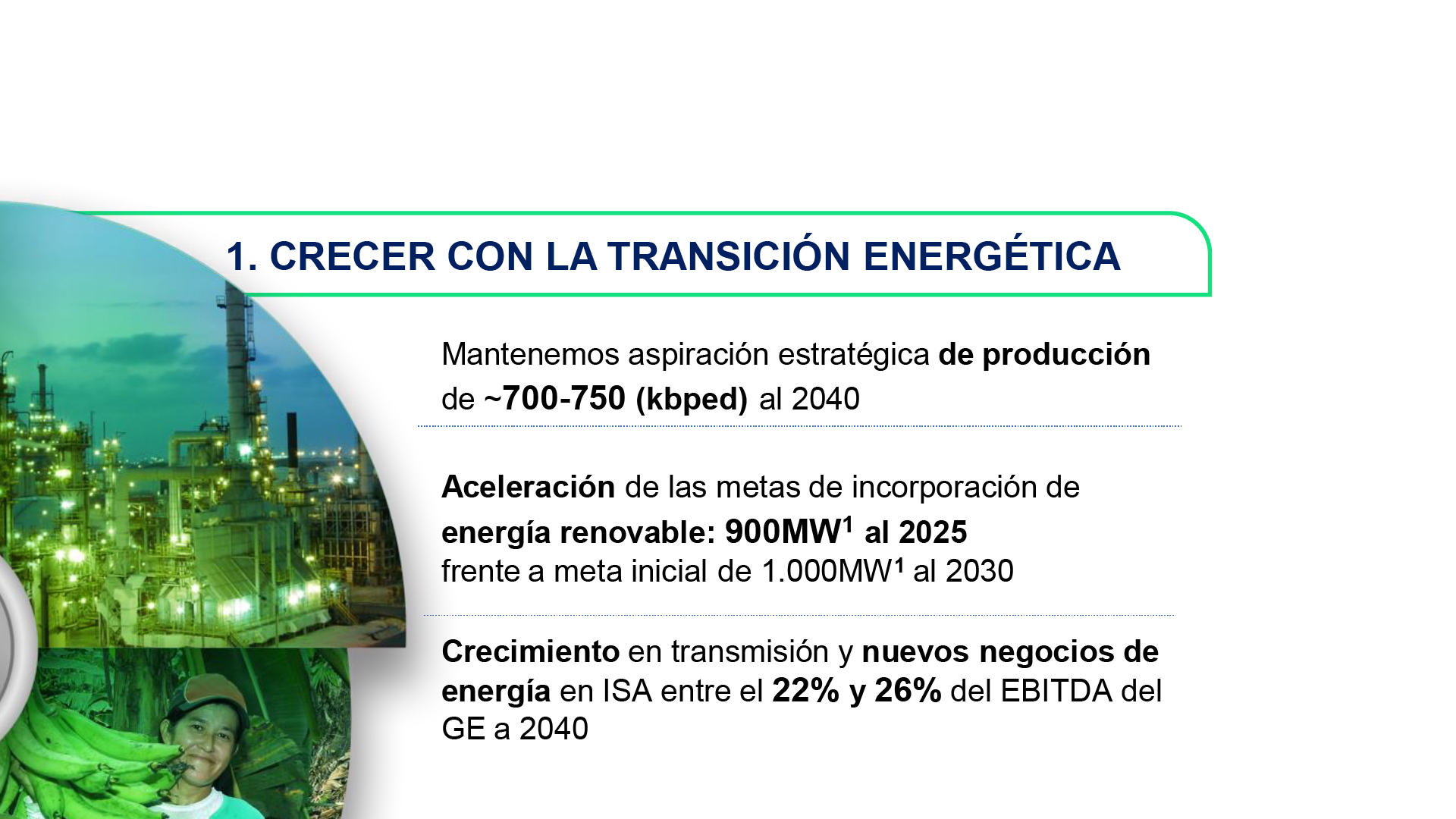 1. CRECER CON LA TRANSICIÓN ENERGÉTICA

Mantenemos aspiración estratégica de producción de ~700-750 (kbped) al 2040

Aceleración de las metas de incorporación de energía renovable: 900MW$^1$ al 2025
frente a meta inicial de 1.000MW$^1$ al 2030

Crecimiento en transmisión y nuevos negocios de energía en ISA entre el 22% y 26% del EBITDA del GE a 2040